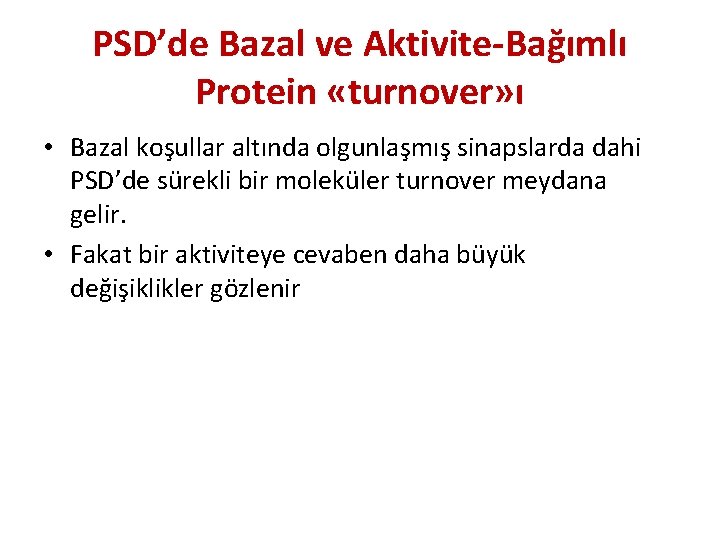 PSD’de Bazal ve Aktivite-Bağımlı Protein «turnover»ı

• Bazal koşullar altında olgunlaşmış sinapslarda dahi PSD’de sürekli bir moleküler turnover meydana gelir.

• Fakat bir aktiviteye cevaben daha büyük değişiklikler gözlenir